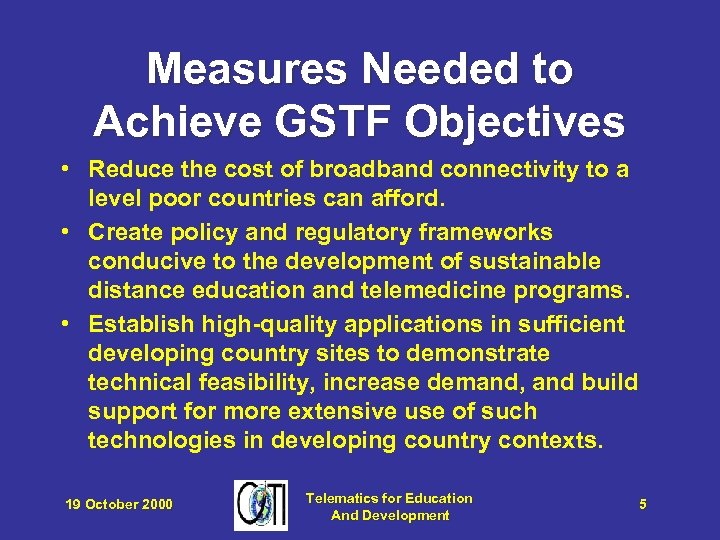 Measures Needed to Achieve GSTF Objectives

• Reduce the cost of broadband connectivity to a level poor countries can afford.

• Create policy and regulatory frameworks conducive to the development of sustainable distance education and telemedicine programs.

• Establish high-quality applications in sufficient developing country sites to demonstrate technical feasibility, increase demand, and build support for more extensive use of such technologies in developing country contexts.

19 October 2000

GTI

Telematics for Education And Development

5